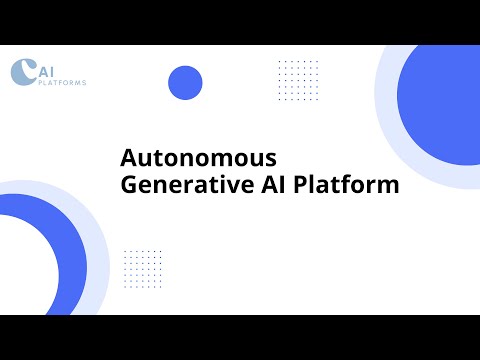 AI
PLATFORMS

Autonomous
Generative AI Platform